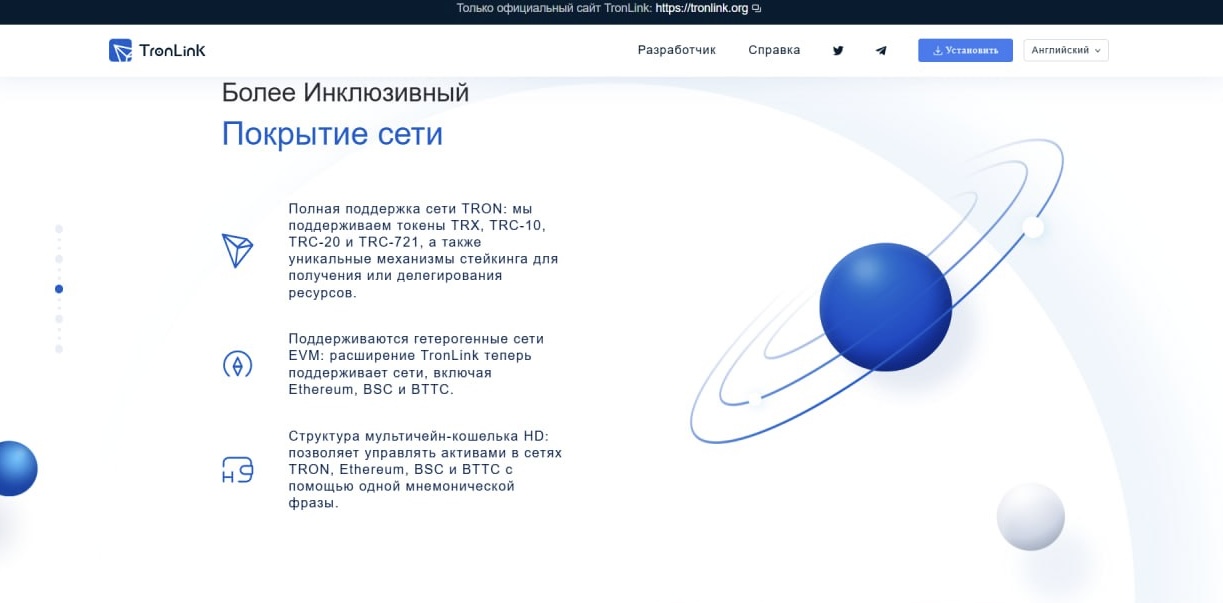 Только официальный сайт TronLink: https://tronlink.org

TronLink

Разработчик

Справка

Установить

Английский

Более Инклюзивный

Покрытие сети

Полная поддержка сети TRON: мы поддерживаем токены TRX, TRC-10, TRC-20 и TRC-721, а также уникальные механизмы стейкинга для получения или делегирования ресурсов.

Поддерживаются гетерогенные сети EVM: расширение TronLink теперь поддерживает сети, включая Ethereum, BSC и BTTC.

Структура мультичейн-кошелька HD: позволяет управлять активами в сетях TRON, Ethereum, BSC и BTTC с помощью одной мнемонической фразы.